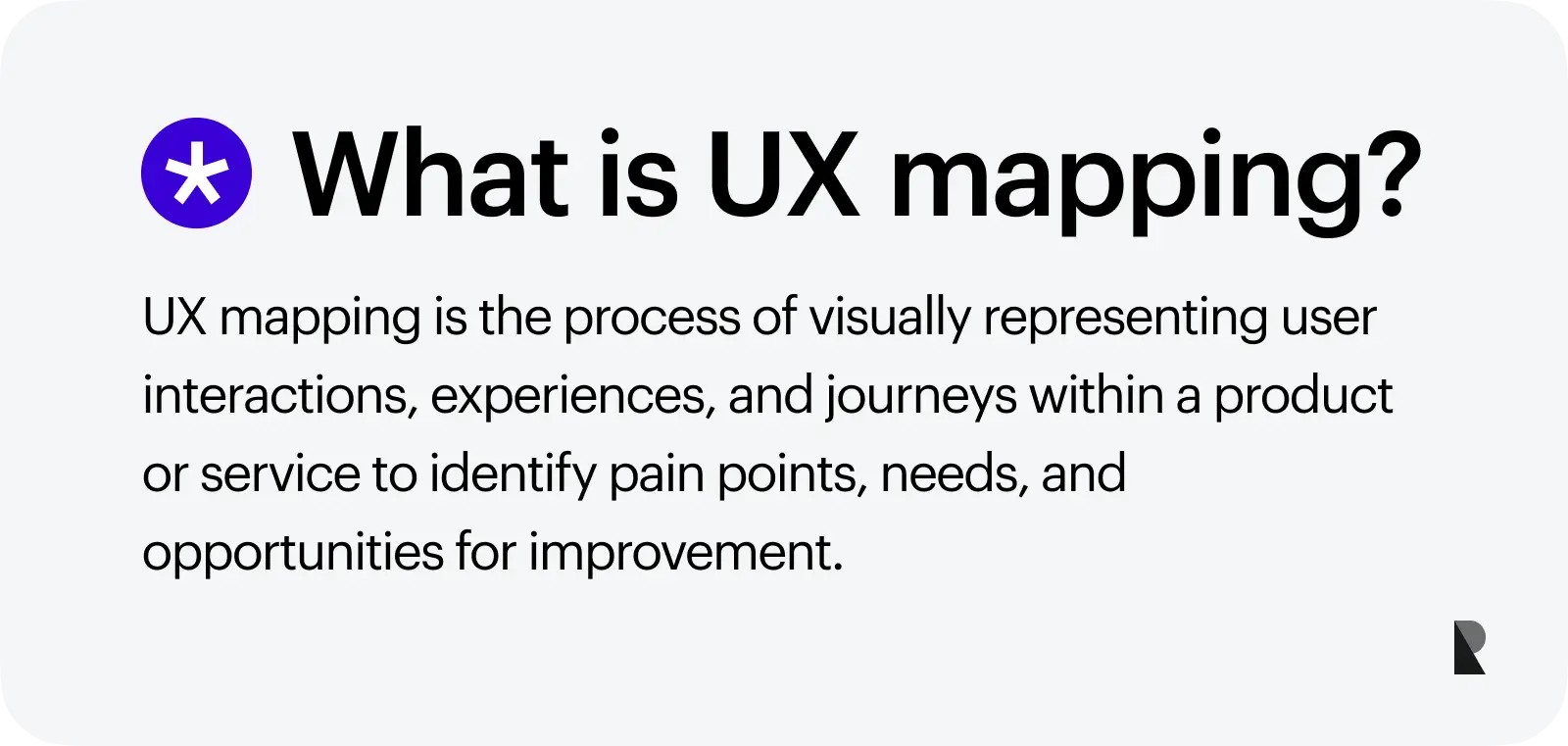 What is UX mapping?

UX mapping is the process of visually representing user interactions, experiences, and journeys within a product or service to identify pain points, needs, and opportunities for improvement.